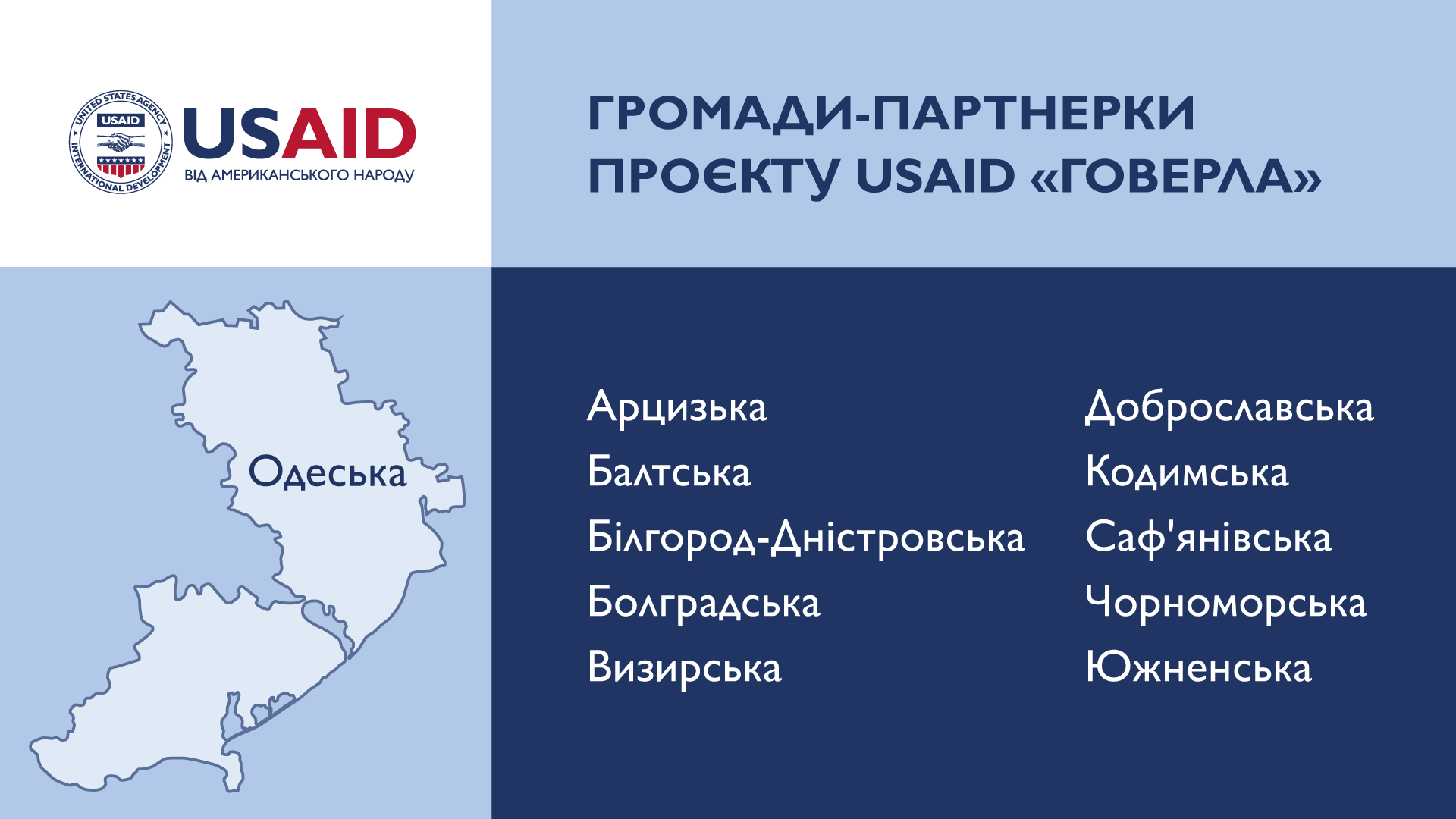 UNITED STATES AGENCY INTERNATIONAL DEVELOPMENT USAID

USAID
ВІД АМЕРИКАНСЬКОГО НАРОДУ

ГРОМАДИ-ПАРТНЕРКИ ПРОЄКТУ USAID «ГОВЕРЛА»

Одеська

Арцизька
Балтська
Білгород-Дністровська
Болградська
Визирська

Доброславська
Кодимська
Саф'янівська
Чорноморська
Южненська